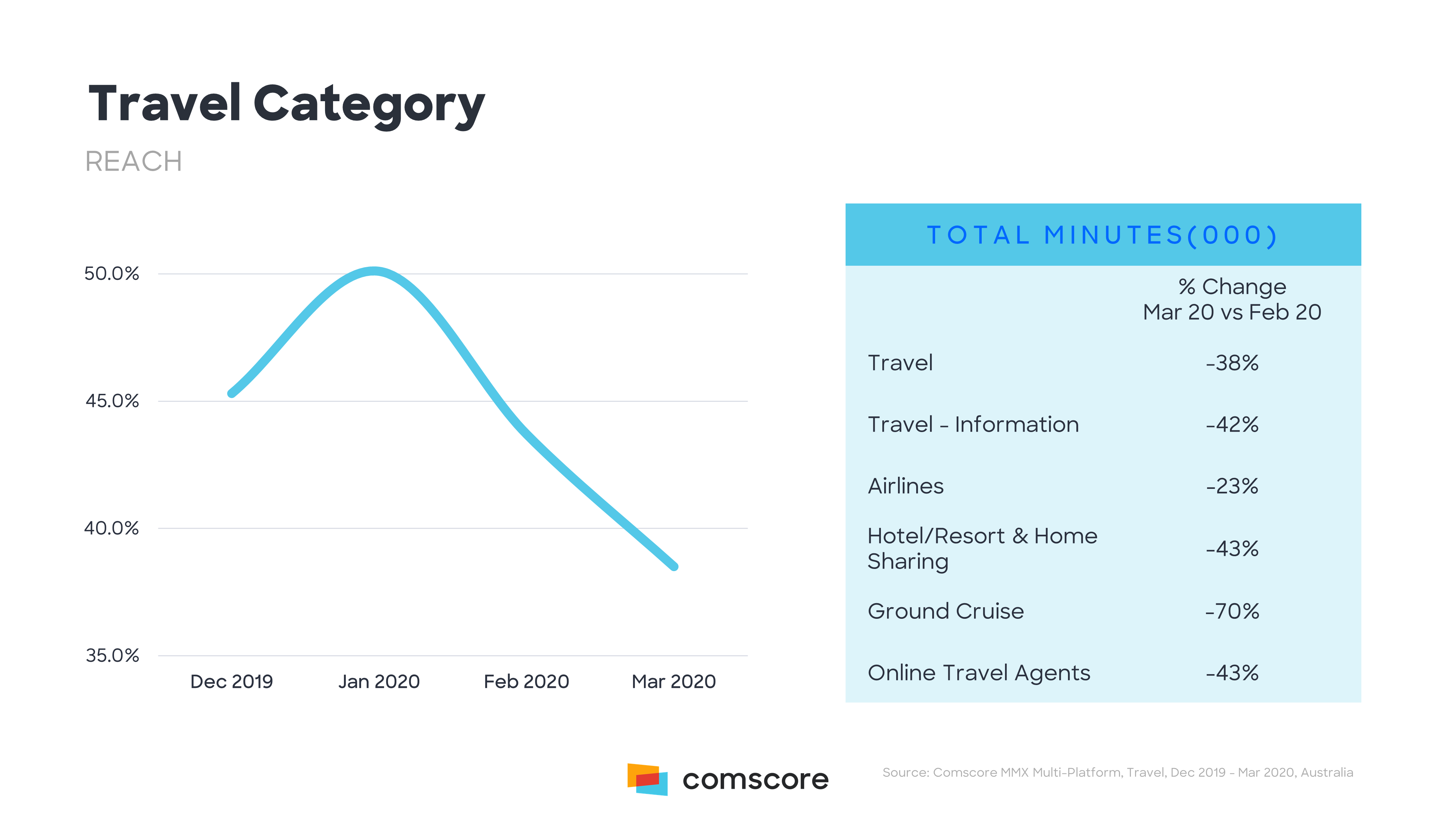 Travel Category

REACH

50.0%
45.0%
40.0%
35.0%

Dec 2019
Jan 2020
Feb 2020
Mar 2020

TOTAL MINUTES(000)

| | % Change Mar 20 vs Feb 20 |
|---|---|
| Travel | -38% |
| Travel - Information | -42% |
| Airlines | -23% |
| Hotel/Resort & Home Sharing | -43% |
| Ground Cruise | -70% |
| Online Travel Agents | -43% |

comscore

Source: Comscore MMX Multi-Platform, Travel, Dec 2019 - Mar 2020, Australia